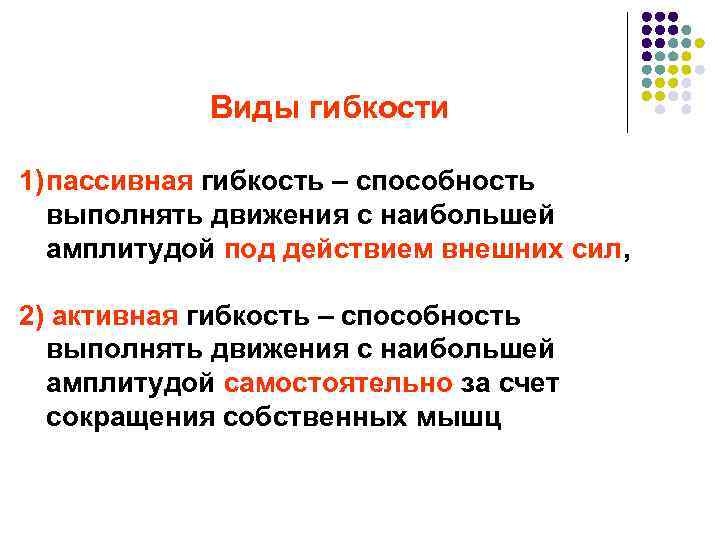 Виды гибкости

1)пассивная гибкость – способность выполнять движения с наибольшей амплитудой под действием внешних сил,

2) активная гибкость – способность выполнять движения с наибольшей амплитудой самостоятельно за счет сокращения собственных мышц